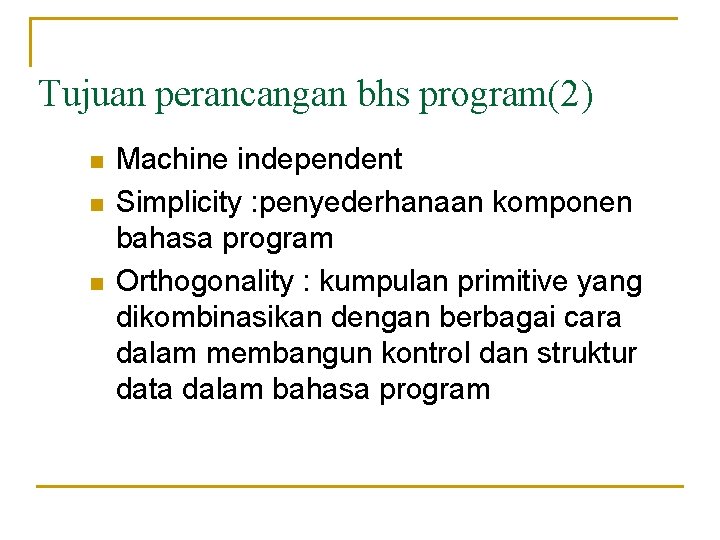 Tujuan perancangan bhs program(2)

- Machine independent
- Simplicity :penyederhanaan komponen bahasa program
- Orthogonality : kumpulan primitive yang dikombinasikan dengan berbagai cara dalam membangun kontrol dan struktur data dalam bahasa program